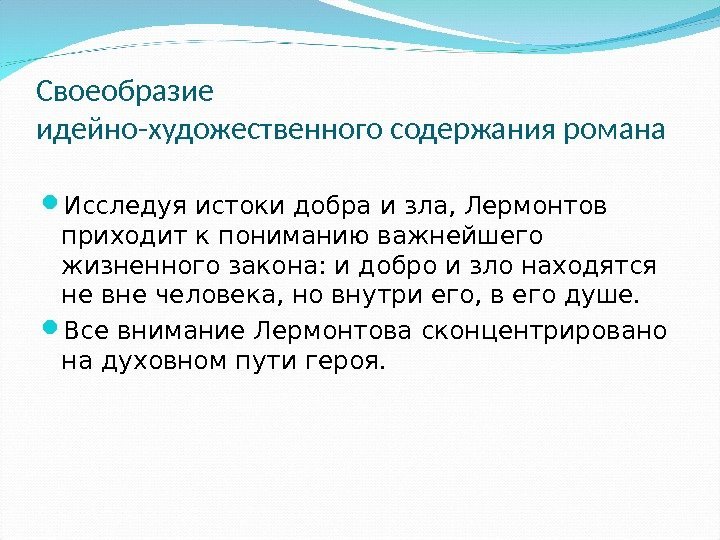 Своеобразие
идейно-художественного содержания романа

Исследуя истоки добра и зла, Лермонтов приходит к пониманию важнейшего жизненного закона: и добро и зло находятся не вне человека, но внутри его, в его душе.

Все внимание Лермонтова сконцентрировано на духовном пути героя.